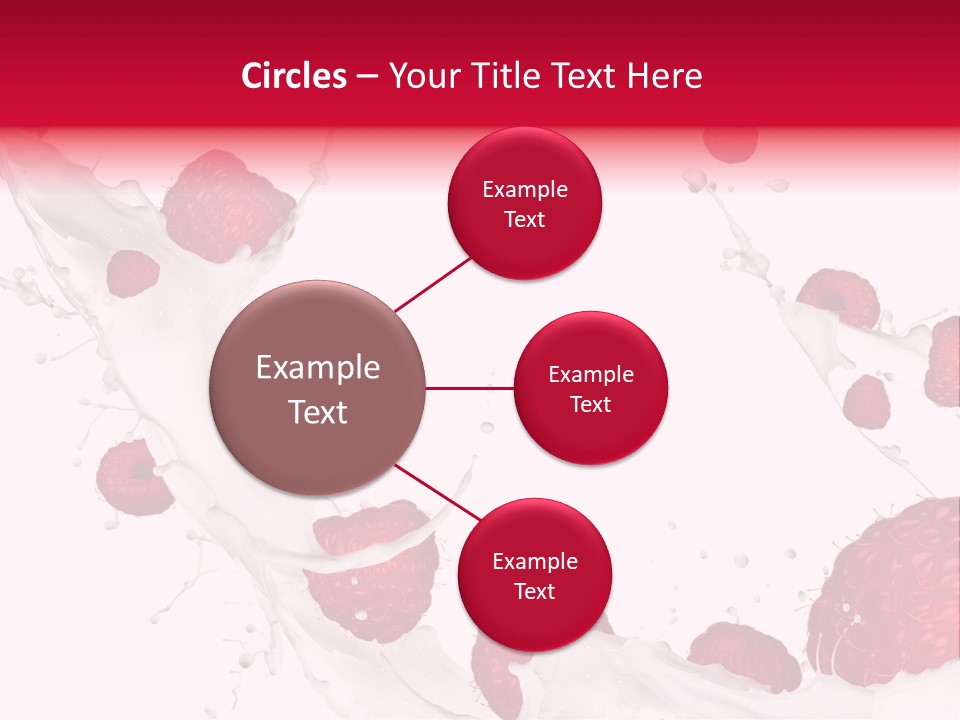 Circles – Your Title Text Here

Example Text

Example Text

Example Text

Example Text